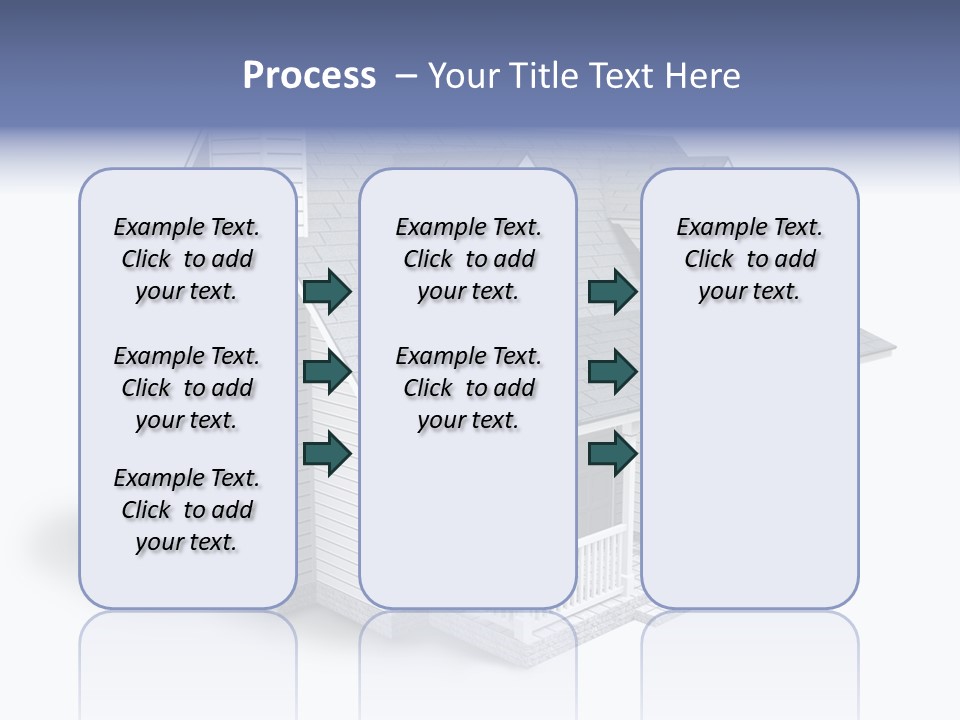 Process – Your Title Text Here

Example Text. Click to add your text.

Example Text. Click to add your text.

Example Text. Click to add your text.

Example Text. Click to add your text.

Example Text. Click to add your text.

Example Text. Click to add your text.